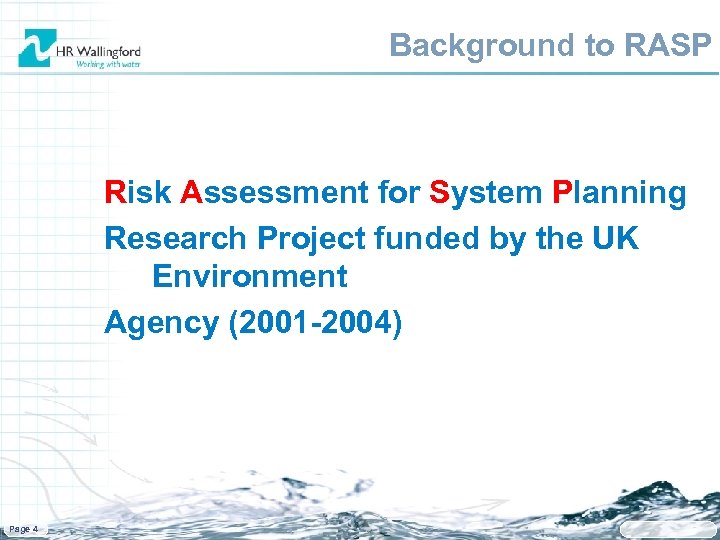 HR Wallingford
Working with water

Background to RASP

Risk Assessment for System Planning

Research Project funded by the UK Environment

Agency (2001-2004)

Page 4